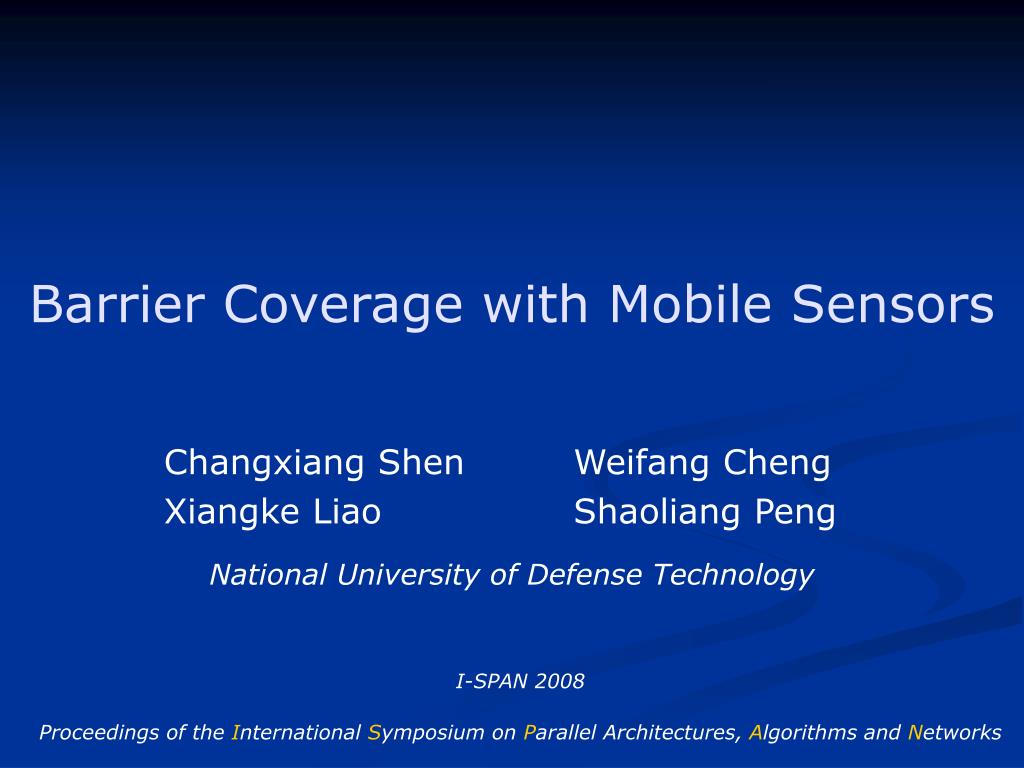 Barrier Coverage with Mobile Sensors

Changxiang Shen Weifang Cheng
Xiangke Liao Shaoliang Peng

National University of Defense Technology

I-SPAN 2008

Proceedings of the International Symposium on Parallel Architectures, Algorithms and Networks